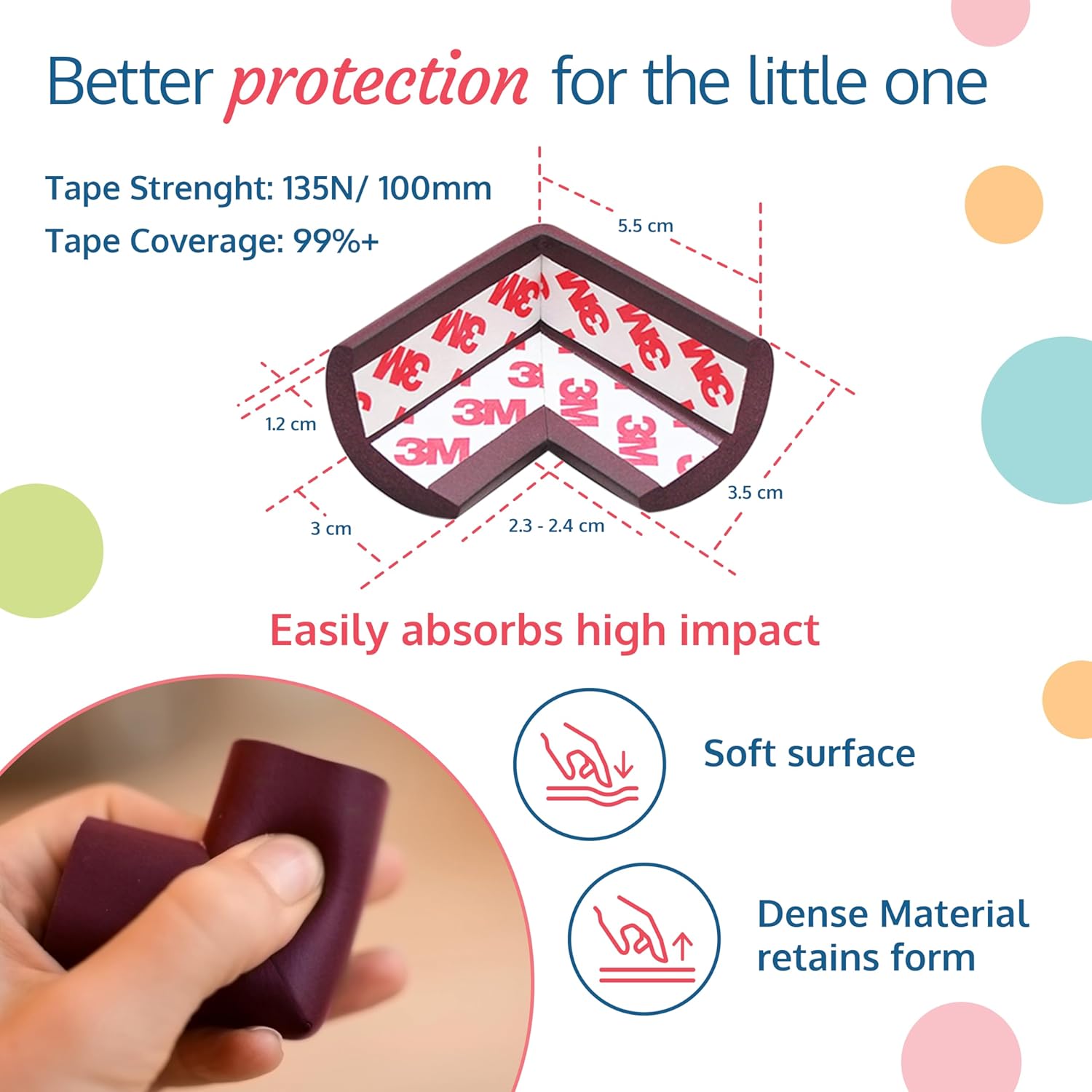 Better protection for the little one

Tape Strenght: 135N/ 100mm
Tape Coverage: 99%+

5.5 cm
1.2 cm
3 cm
2.3 - 2.4 cm
3.5 cm

3M 3M 3M 3M 3M 3M 3M 3M 3M 3M

Easily absorbs high impact

Soft surface

Dense Material retains form